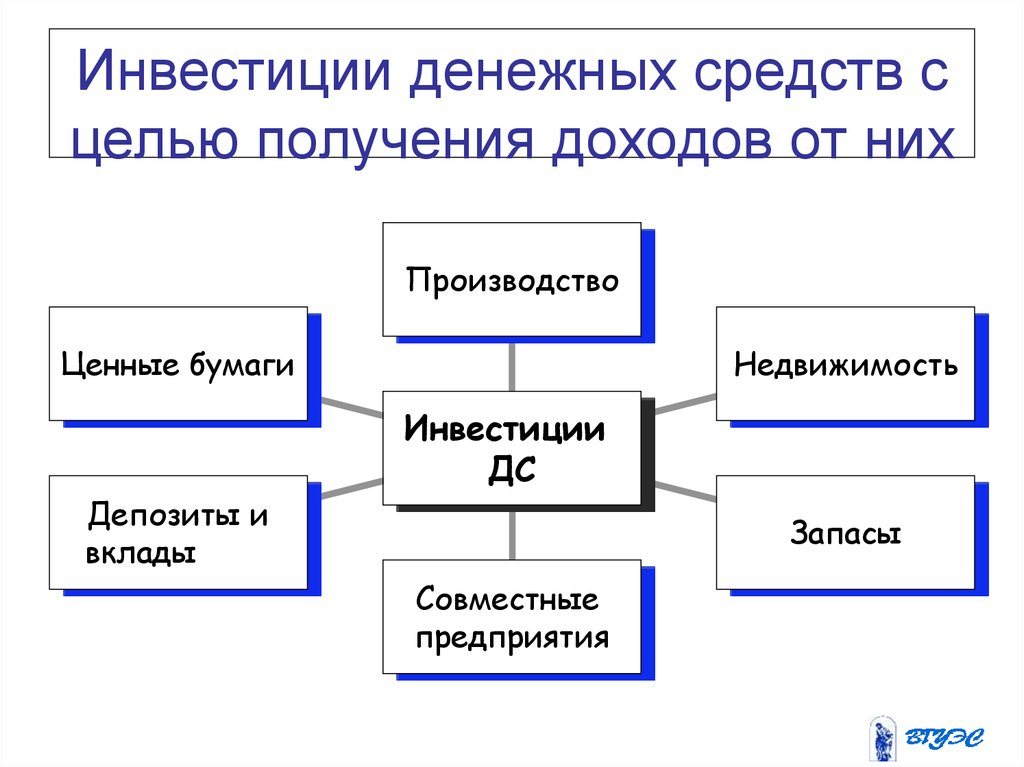 Инвестиции денежных средств с целью получения доходов от них

Производство

Ценные бумаги

Недвижимость

Инвестиции ДС

Депозиты и вклады

Запасы

Совместные предприятия

ВГУЭС